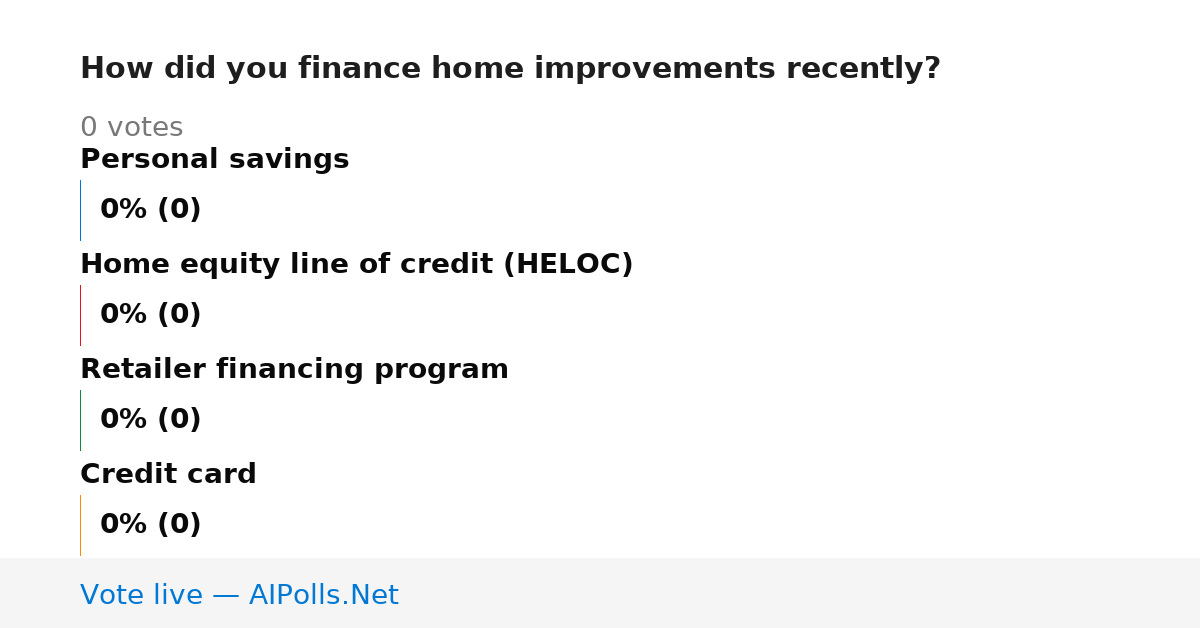 How did you finance home improvements recently?

0 votes

Personal savings

0% (0)

Home equity line of credit (HELOC)

0% (0)

Retailer financing program

0% (0)

Credit card

0% (0)

Vote live — AIPolls.Net